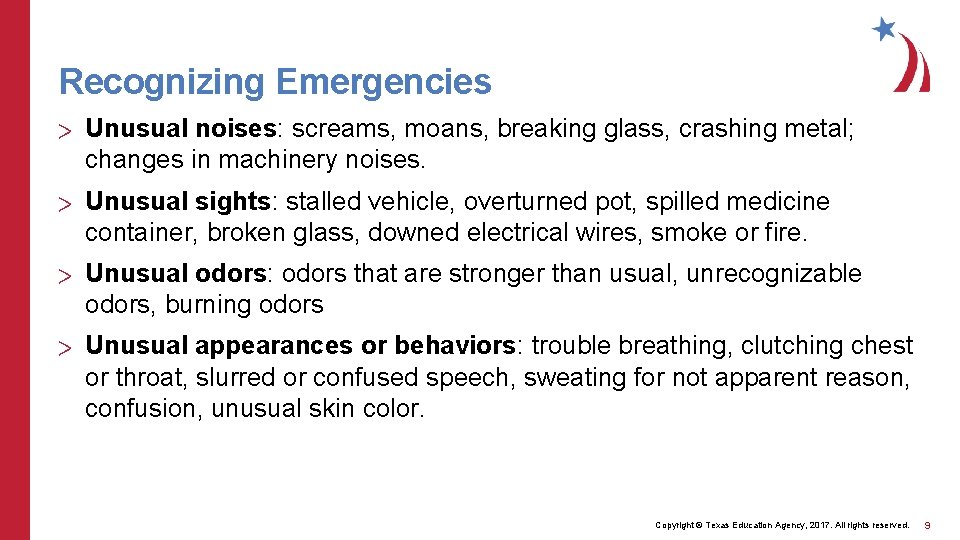 Recognizing Emergencies

> Unusual noises: screams, moans, breaking glass, crashing metal; changes in machinery noises.

> Unusual sights: stalled vehicle, overturned pot, spilled medicine container, broken glass, downed electrical wires, smoke or fire.

> Unusual odors: odors that are stronger than usual, unrecognizable odors, burning odors

> Unusual appearances or behaviors: trouble breathing, clutching chest or throat, slurred or confused speech, sweating for not apparent reason, confusion, unusual skin color.

Copyright © Texas Education Agency, 2017. All rights reserved. 9